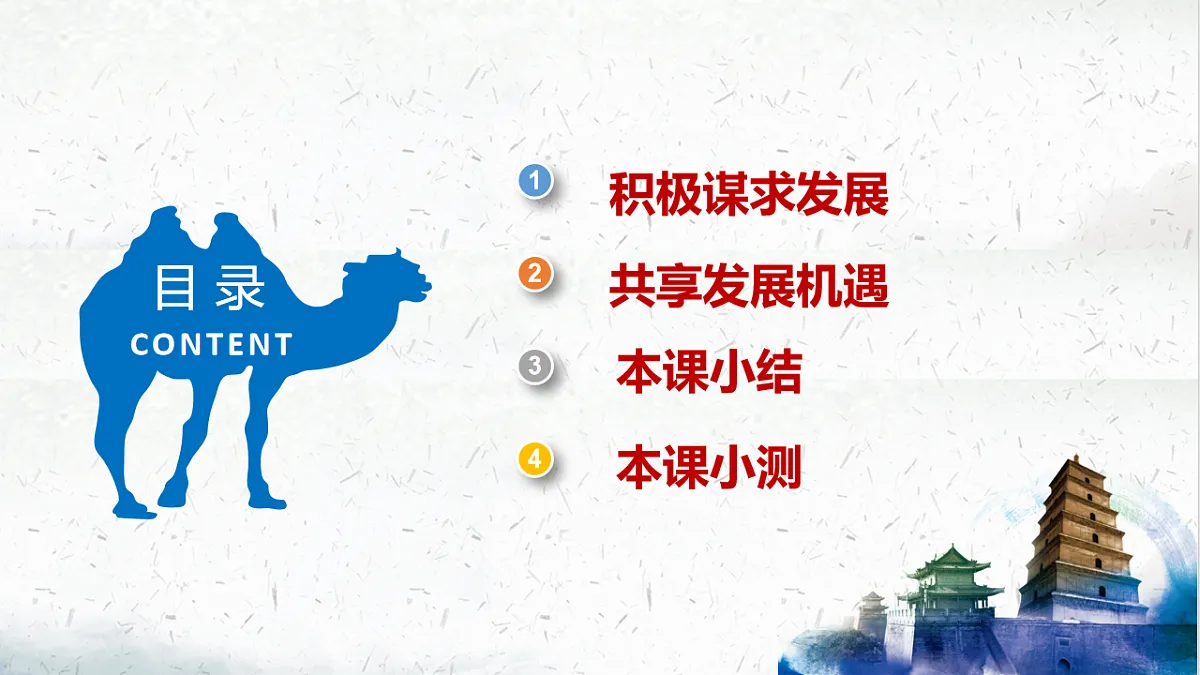 目录
CONTENT

1 积极谋求发展
2 共享发展机遇
3 本课小结
4 本课小测